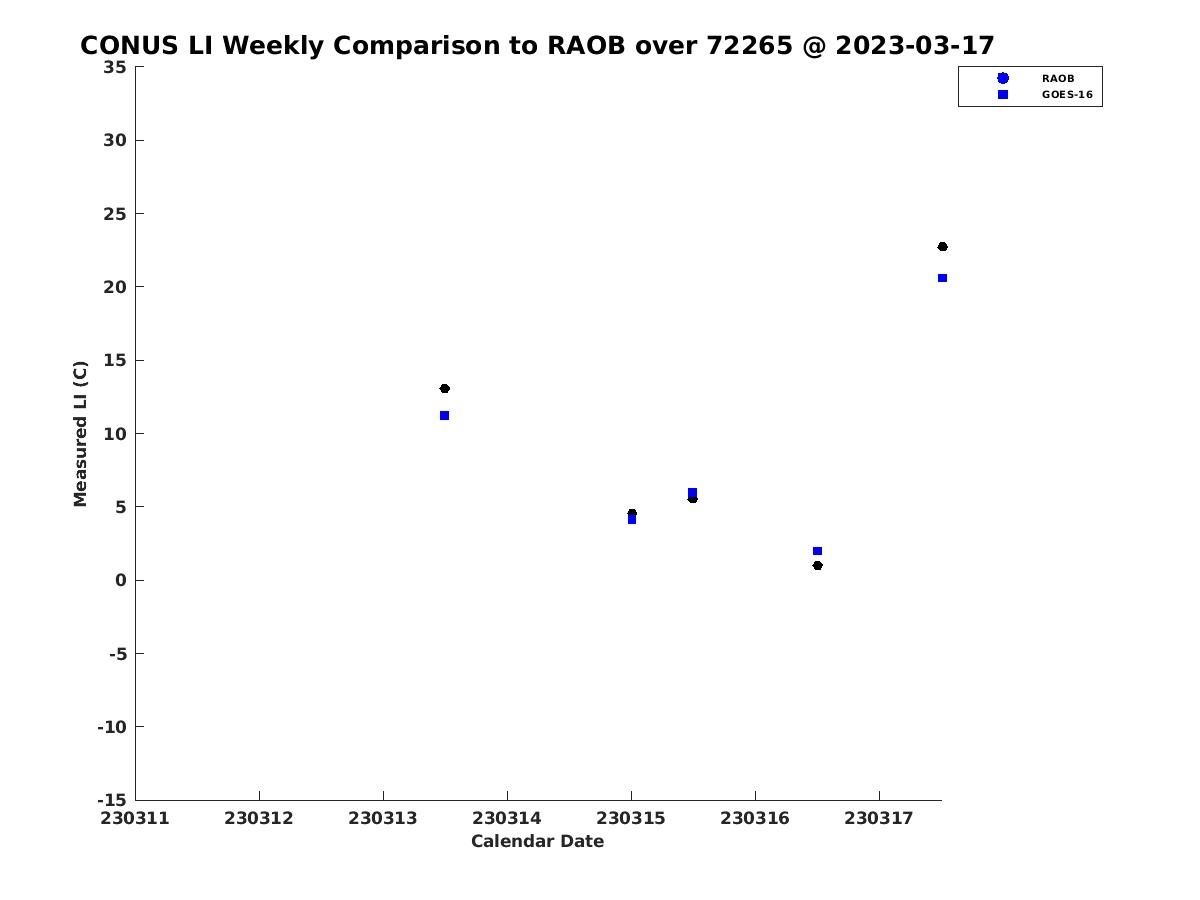 CONUS LI Weekly Comparison to RAOB over 72265 @ 2023-03-17

RAOB
GOES-16

Measured LI (C)

35
30
25
20
15
10
5
0
-5
-10
-15

230311
230312
230313
230314
230315
230316
230317

Calendar Date